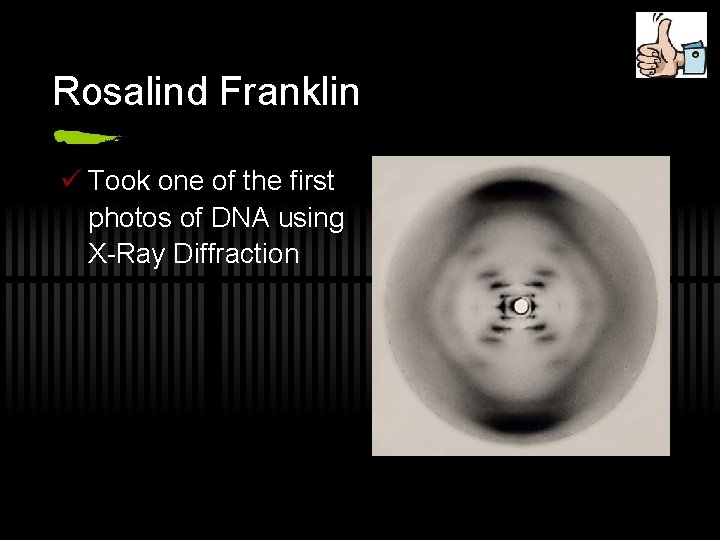 Rosalind Franklin

✓ Took one of the first photos of DNA using X-Ray Diffraction